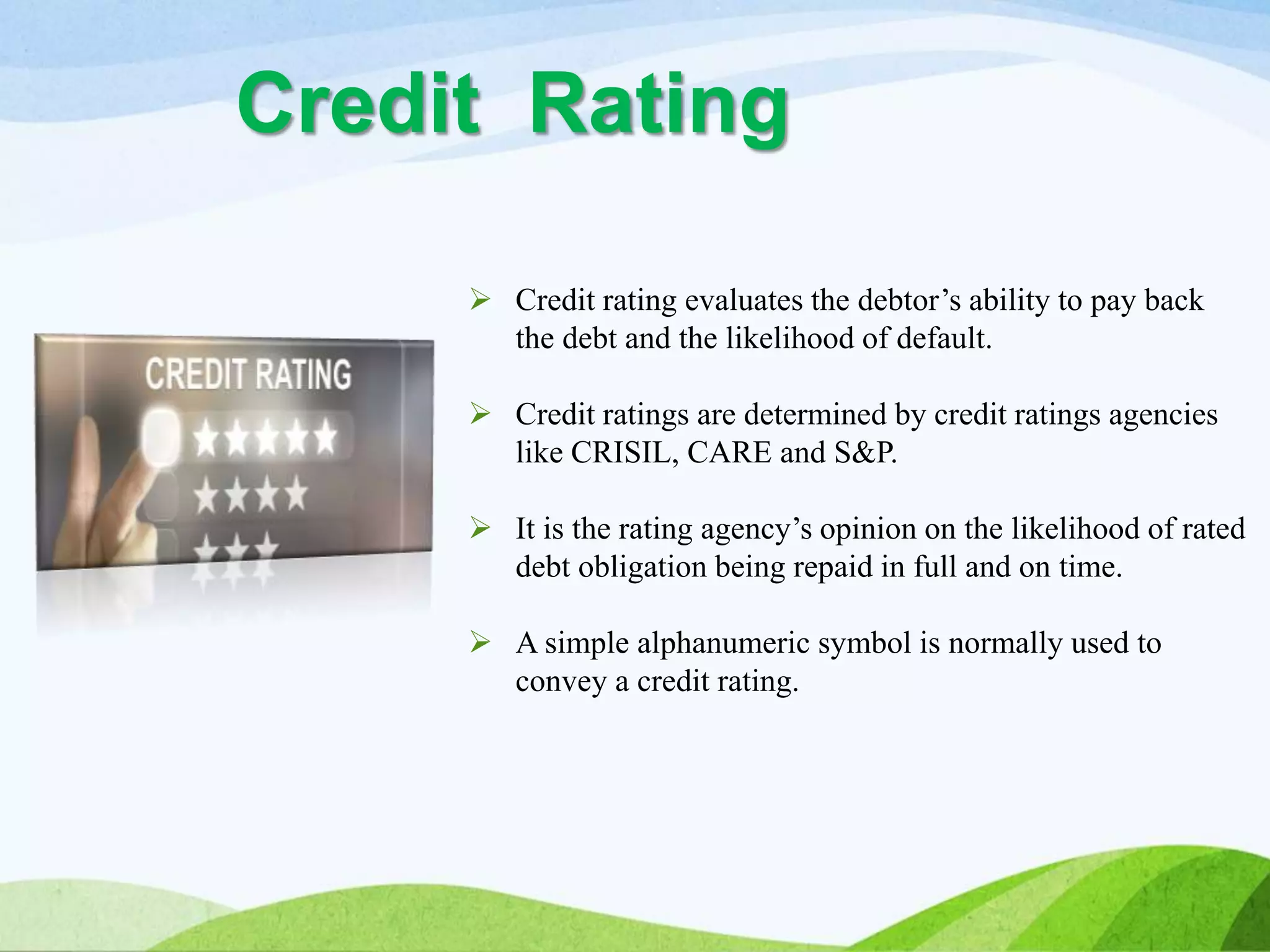 Credit Rating

CREDIT RATING

➢ Credit rating evaluates the debtor’s ability to pay back the debt and the likelihood of default.

➢ Credit ratings are determined by credit ratings agencies like CRISIL, CARE and S&P.

➢ It is the rating agency’s opinion on the likelihood of rated debt obligation being repaid in full and on time.

➢ A simple alphanumeric symbol is normally used to convey a credit rating.